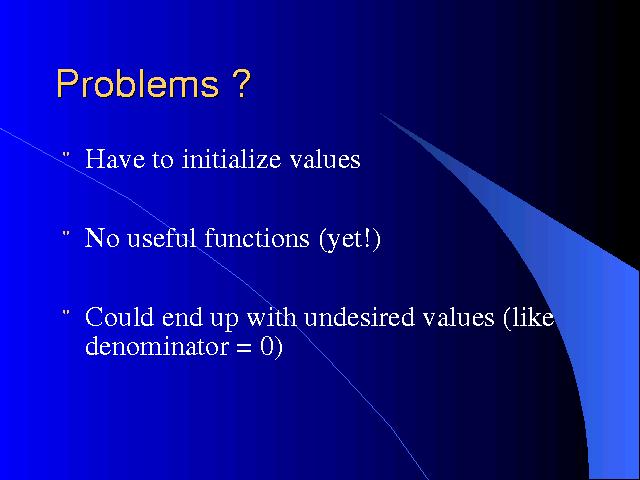 Problems ?

" Have to initialize values

" No useful functions (yet!)

" Could end up with undesired values (like denominator = 0)